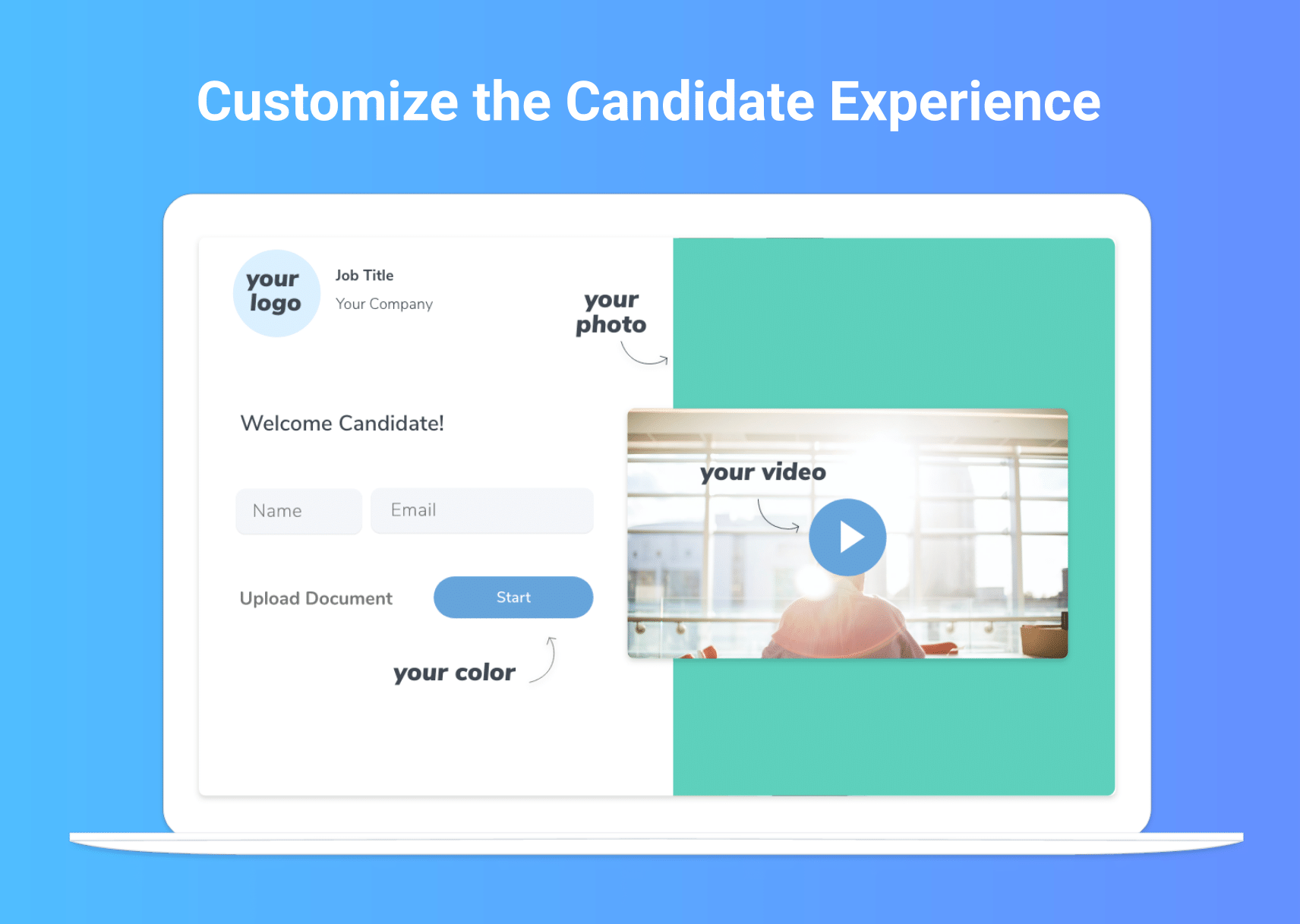 Customize the Candidate Experience

your logo

Job Title

Your Company

your photo

Welcome Candidate!

Name

Email

Upload Document

Start

your color

your video